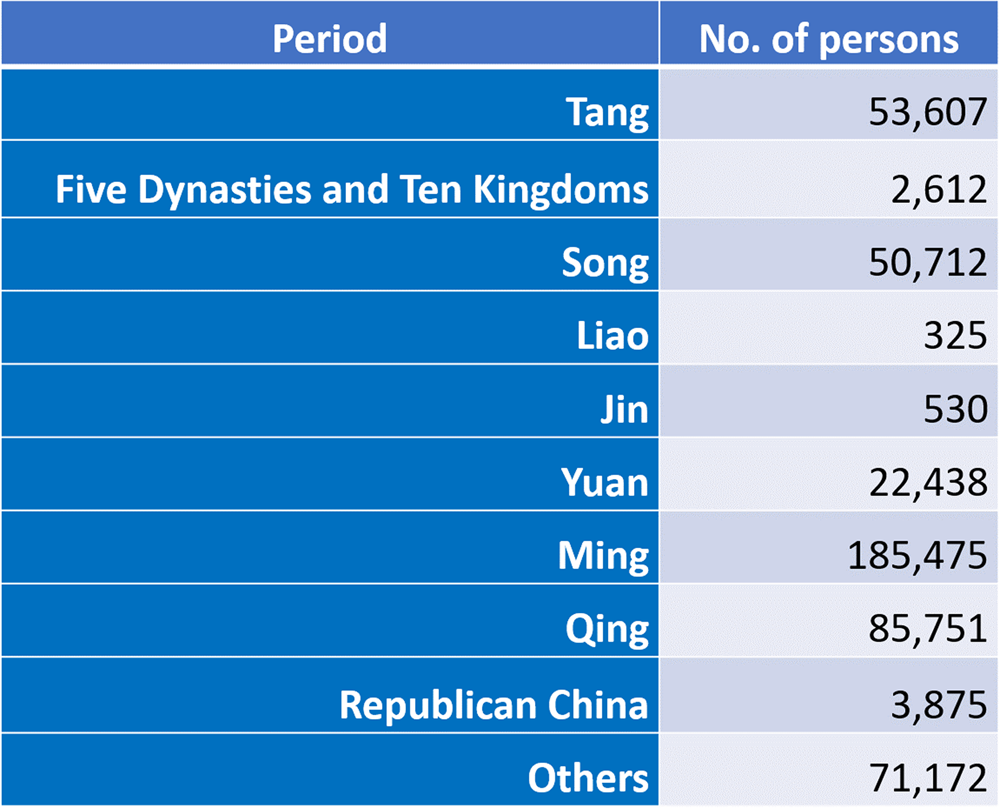 | Period | No. of persons |
|---|---|
| Tang | 53,607 |
| Five Dynasties and Ten Kingdoms | 2,612 |
| Song | 50,712 |
| Liao | 325 |
| Jin | 530 |
| Yuan | 22,438 |
| Ming | 185,475 |
| Qing | 85,751 |
| Republican China | 3,875 |
| Others | 71,172 |